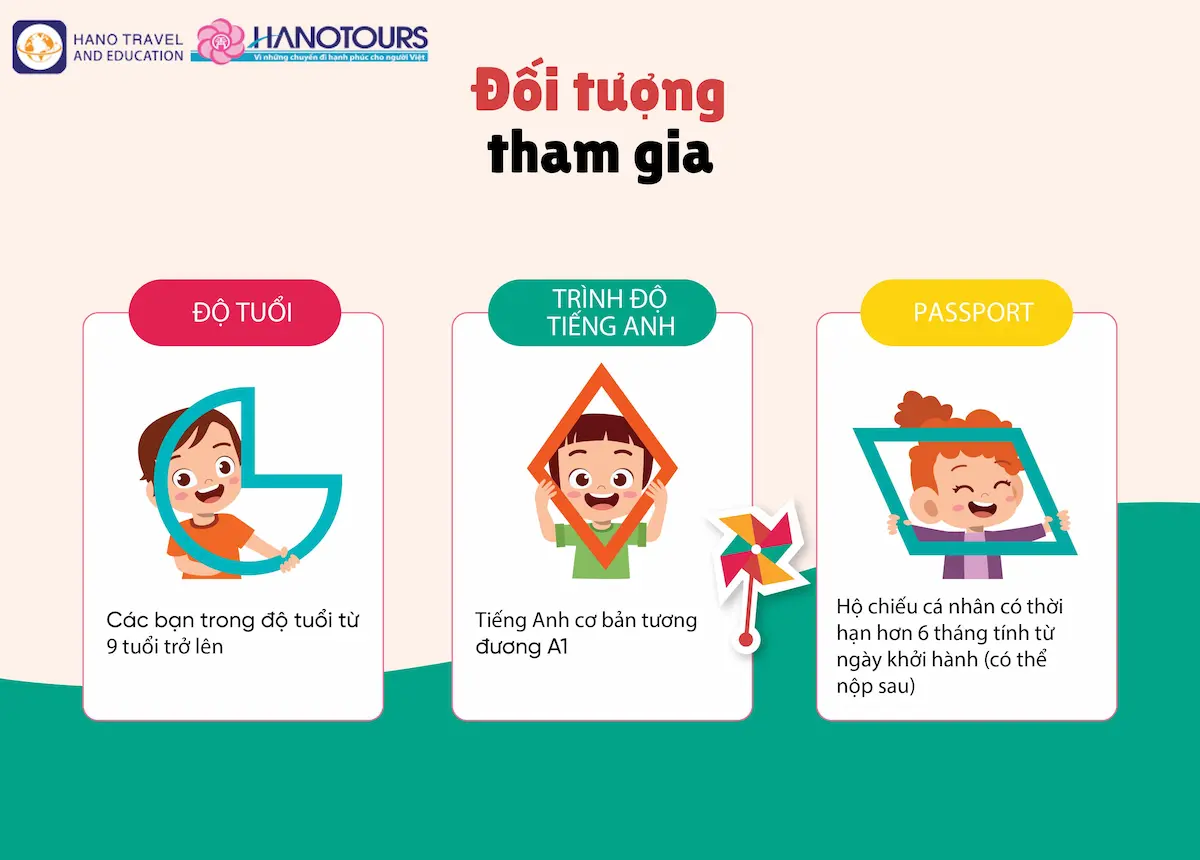 HANO TRAVEL AND EDUCATION

HANOTOURS
Vì những chuyến đi hạnh phúc cho người Việt

Đối tượng tham gia

ĐỘ TUỔI

Các bạn trong độ tuổi từ 9 tuổi trở lên

TRÌNH ĐỘ TIẾNG ANH

Tiếng Anh cơ bản tương đương A1

PASSPORT

Hộ chiếu cá nhân có thời hạn hơn 6 tháng tính từ ngày khởi hành (có thể nộp sau)